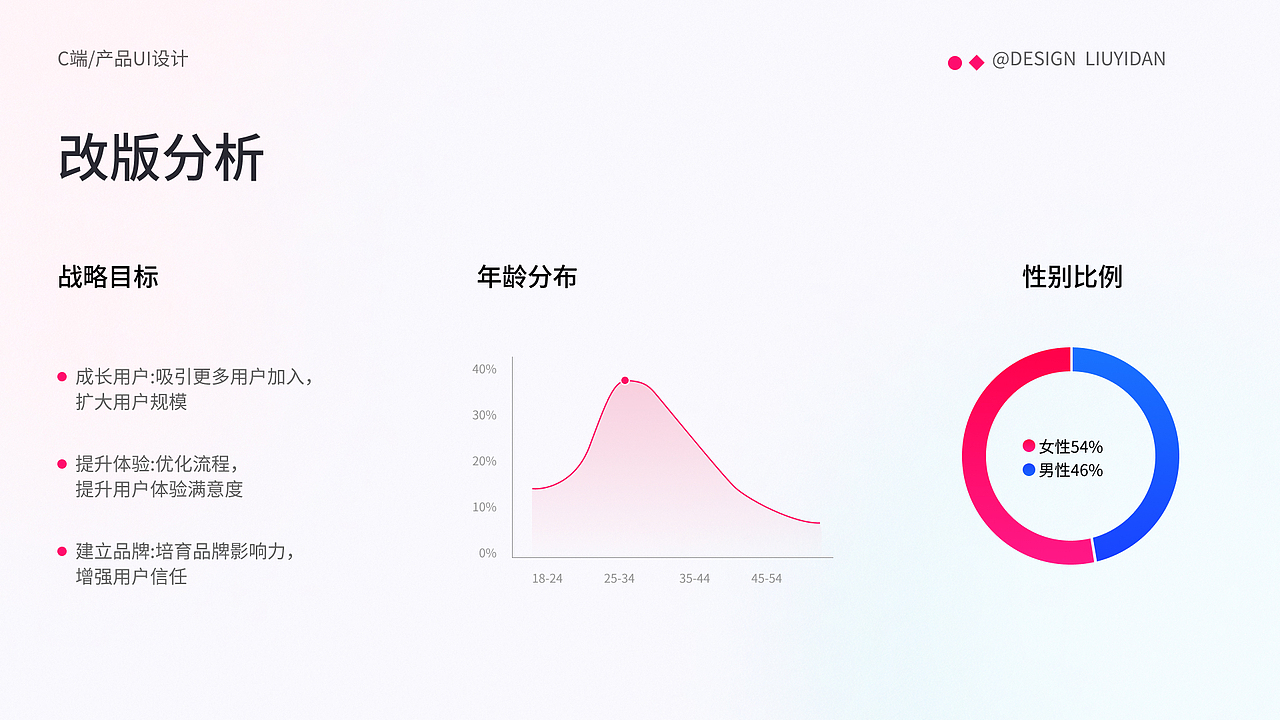 C端/产品UI设计

@DESIGN LIUYIDAN

改版分析

战略目标

成长用户:吸引更多用户加入，扩大用户规模

提升体验:优化流程，提升用户体验满意度

建立品牌:培育品牌影响力，增强用户信任

年龄分布

40%
30%
20%
10%
0%

18-24
25-34
35-44
45-54

性别比例

女性54%
男性46%